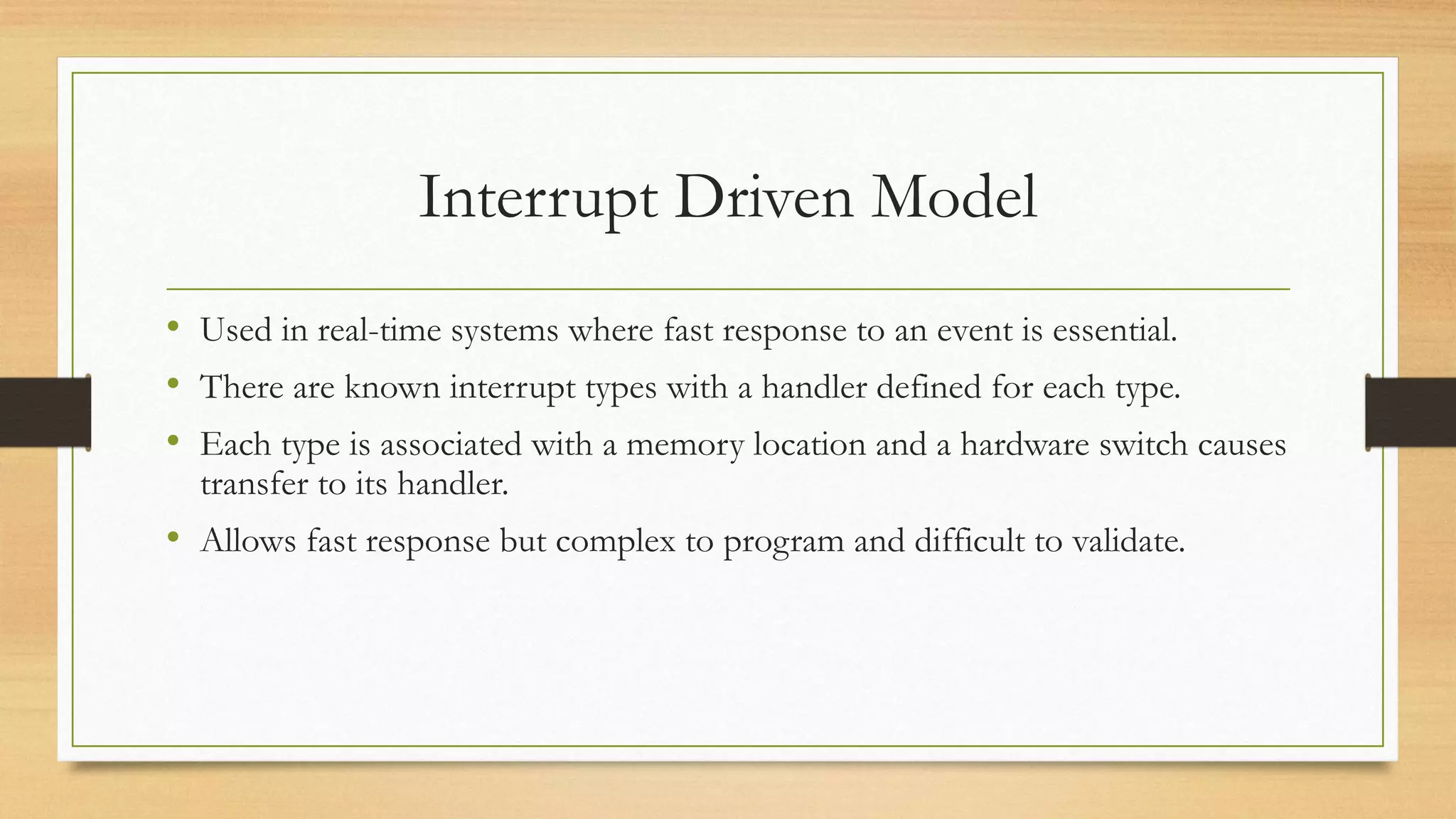 Interrupt Driven Model

• Used in real-time systems where fast response to an event is essential.
• There are known interrupt types with a handler defined for each type.
• Each type is associated with a memory location and a hardware switch causes transfer to its handler.
• Allows fast response but complex to program and difficult to validate.